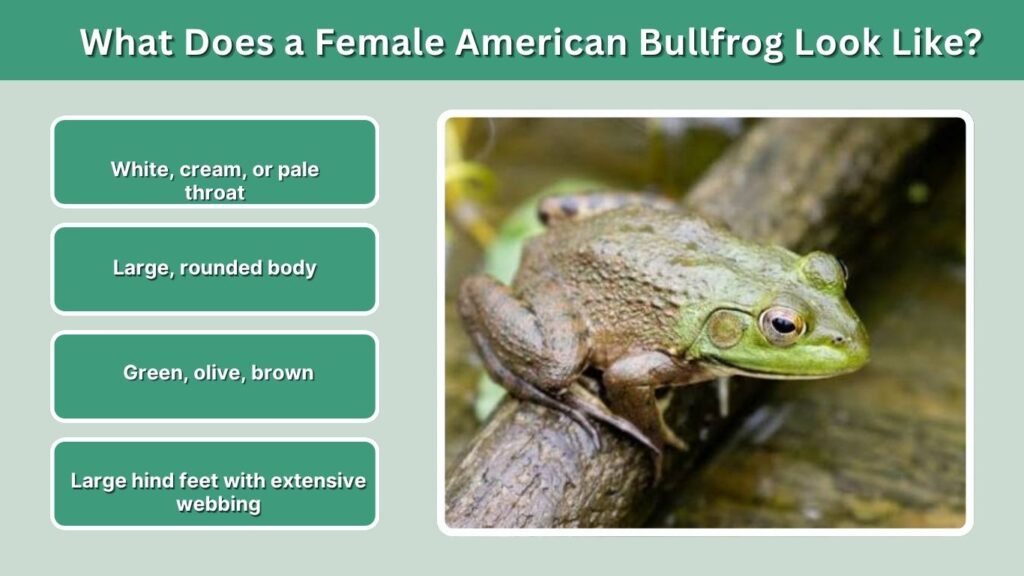 What Does a Female American Bullfrog Look Like?

White, cream, or pale throat

Large, rounded body

Green, olive, brown

Large hind feet with extensive webbing